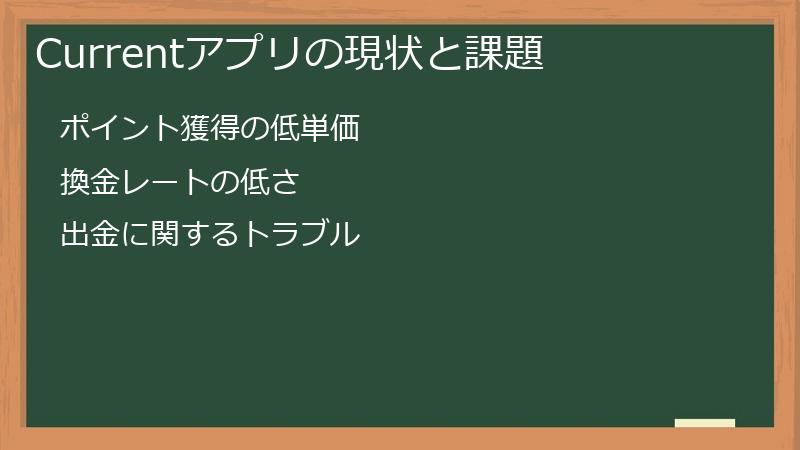 Currentアプリの現状と課題

ポイント獲得の低単価

換金レートの低さ

出金に関するトラブル